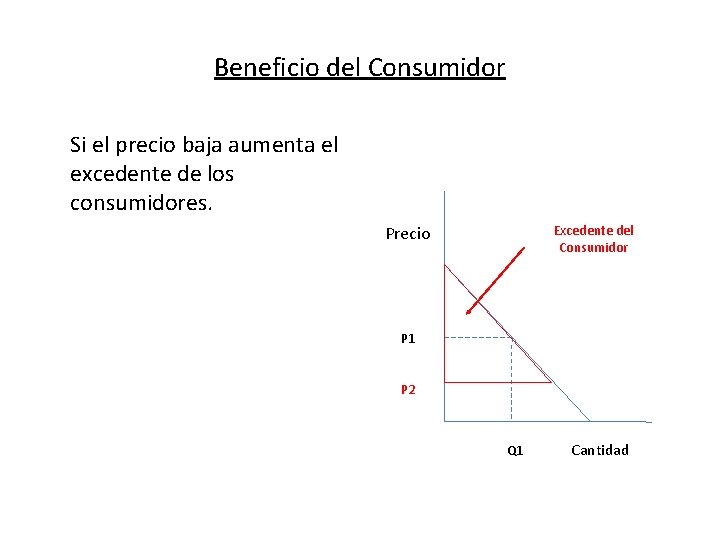 Beneficio del Consumidor

Si el precio baja aumenta el excedente de los consumidores.

Precio

Excedente del
Consumidor

P1

P2

Q1

Cantidad